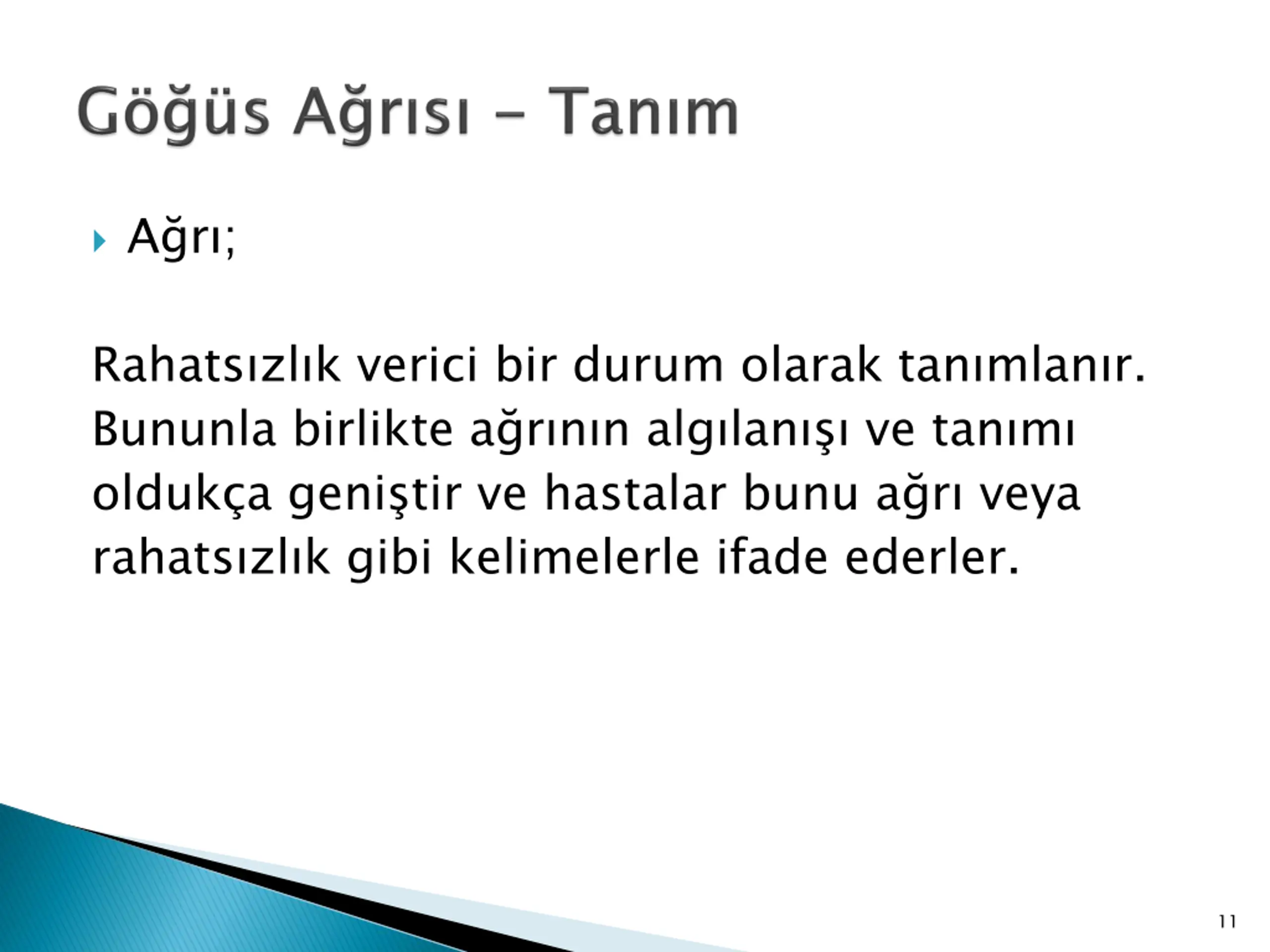 Göğüs Ağrısı – Tanım

Ağrı;

Rahatsızlık verici bir durum olarak tanımlanır. Bununla birlikte ağrının algılanışı ve tanımı oldukça geniştir ve hastalar bunu ağrı veya rahatsızlık gibi kelimelerle ifade ederler.

11